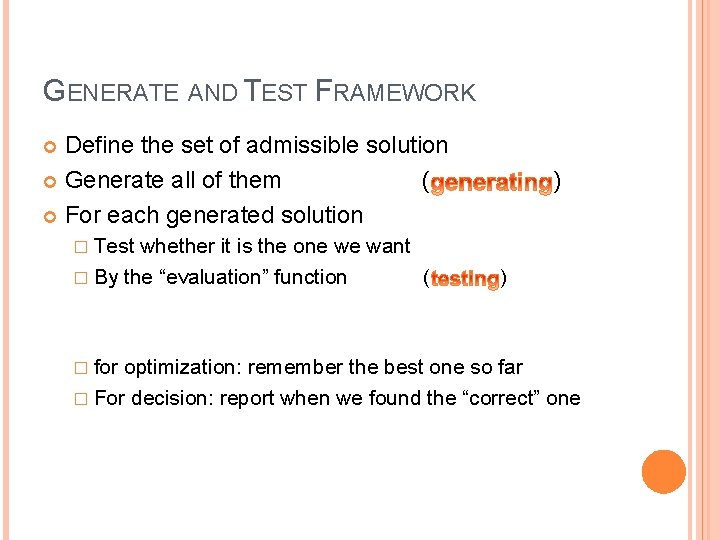 GENERATE AND TEST FRAMEWORK

Define the set of admissible solution

Generate all of them (generating)

For each generated solution

□ Test whether it is the one we want

□ By the “evaluation” function (testing)

□ for optimization: remember the best one so far

□ For decision: report when we found the “correct” one